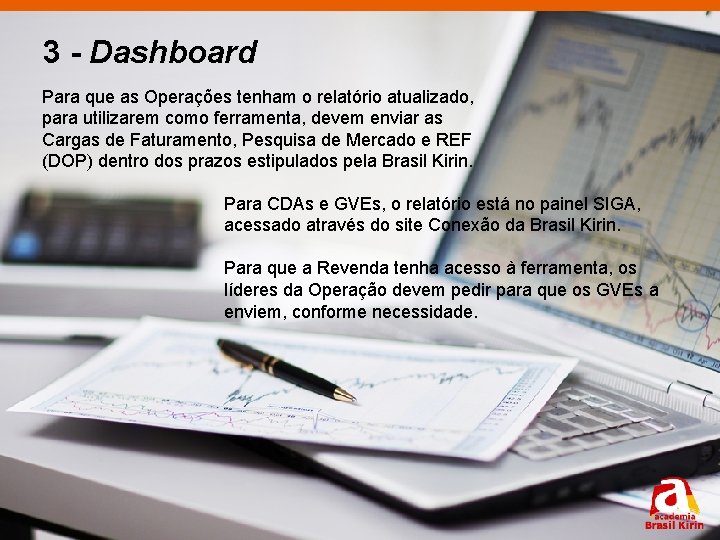 3 - Dashboard

Para que as Operações tenham o relatório atualizado, para utilizarem como ferramenta, devem enviar as Cargas de Faturamento, Pesquisa de Mercado e REF (DOP) dentro dos prazos estipulados pela Brasil Kirin.

Para CDAs e GVEs, o relatório está no painel SIGA, acessado através do site Conexão da Brasil Kirin.

Para que a Revenda tenha acesso à ferramenta, os líderes da Operação devem pedir para que os GVEs a enviem, conforme necessidade.

a
academia
Brasil Kirin